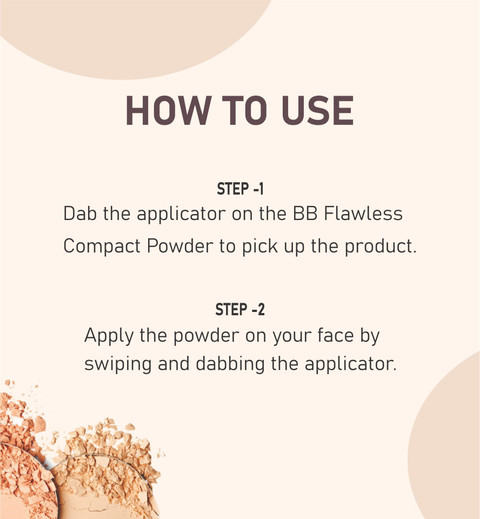 HOW TO USE

STEP -1
Dab the applicator on the BB Flawless Compact Powder to pick up the product.

STEP -2
Apply the powder on your face by swiping and dabbing the applicator.